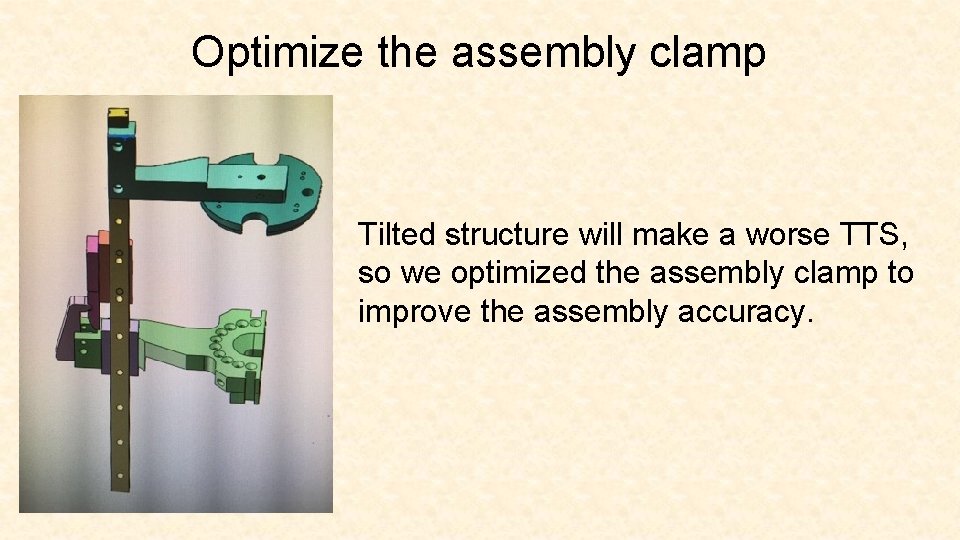 Optimize the assembly clamp

Tilted structure will make a worse TTS, so we optimized the assembly clamp to improve the assembly accuracy.